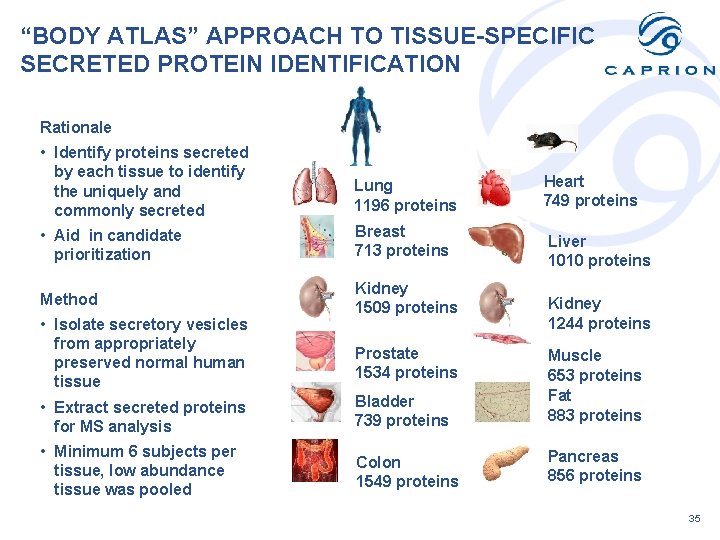 “BODY ATLAS” APPROACH TO TISSUE-SPECIFIC SECRETED PROTEIN IDENTIFICATION

CAPRION

Rationale
• Identify proteins secreted by each tissue to identify the uniquely and commonly secreted
• Aid in candidate prioritization

Method
• Isolate secretory vesicles from appropriately preserved normal human tissue
• Extract secreted proteins for MS analysis
• Minimum 6 subjects per tissue, low abundance tissue was pooled

Lung
1196 proteins

Breast
713 proteins

Kidney
1509 proteins

Prostate
1534 proteins

Bladder
739 proteins

Colon
1549 proteins

Heart
749 proteins

Liver
1010 proteins

Kidney
1244 proteins

Muscle
653 proteins

Fat
883 proteins

Pancreas
856 proteins

35